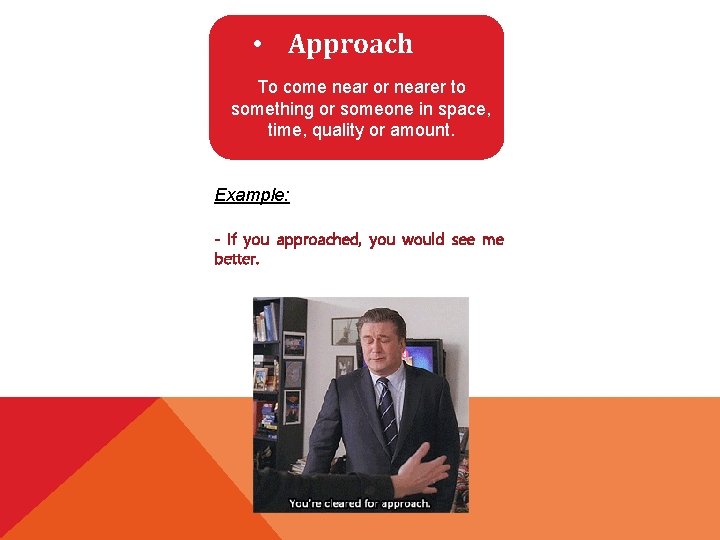 • Approach

To come near or nearer to something or someone in space, time, quality or amount.

Example:

- If you approached, you would see me better.

You're cleared for approach.